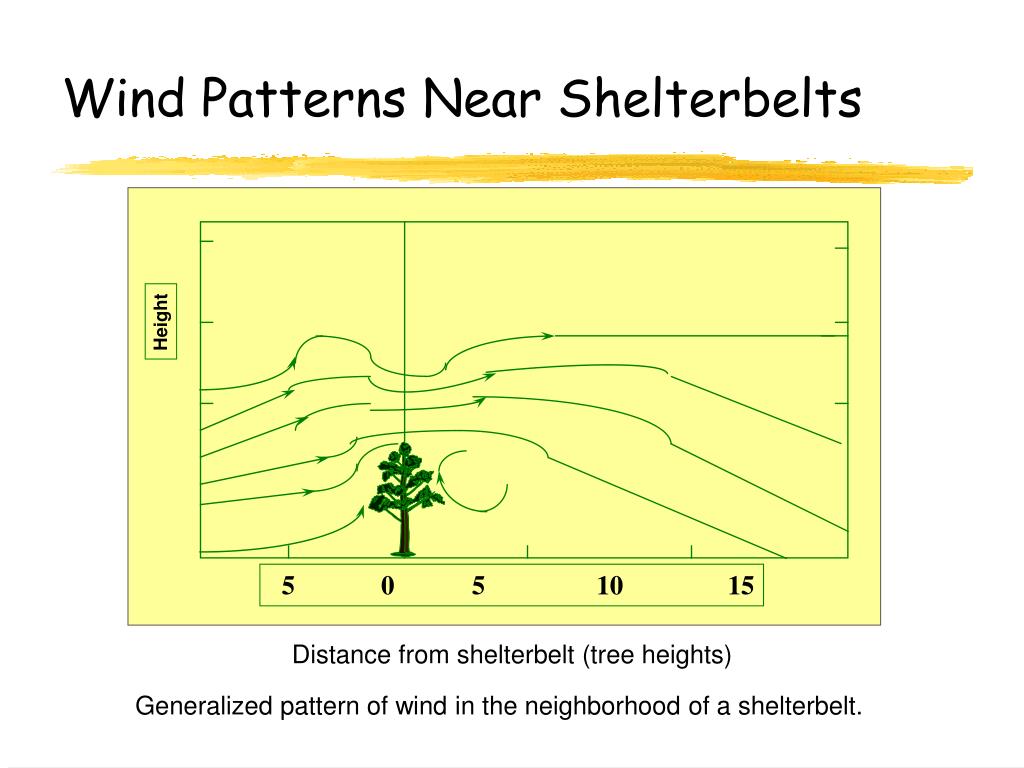 Wind Patterns Near Shelterbelts

Height

5 0 5 10 15

Distance from shelterbelt (tree heights)

Generalized pattern of wind in the neighborhood of a shelterbelt.